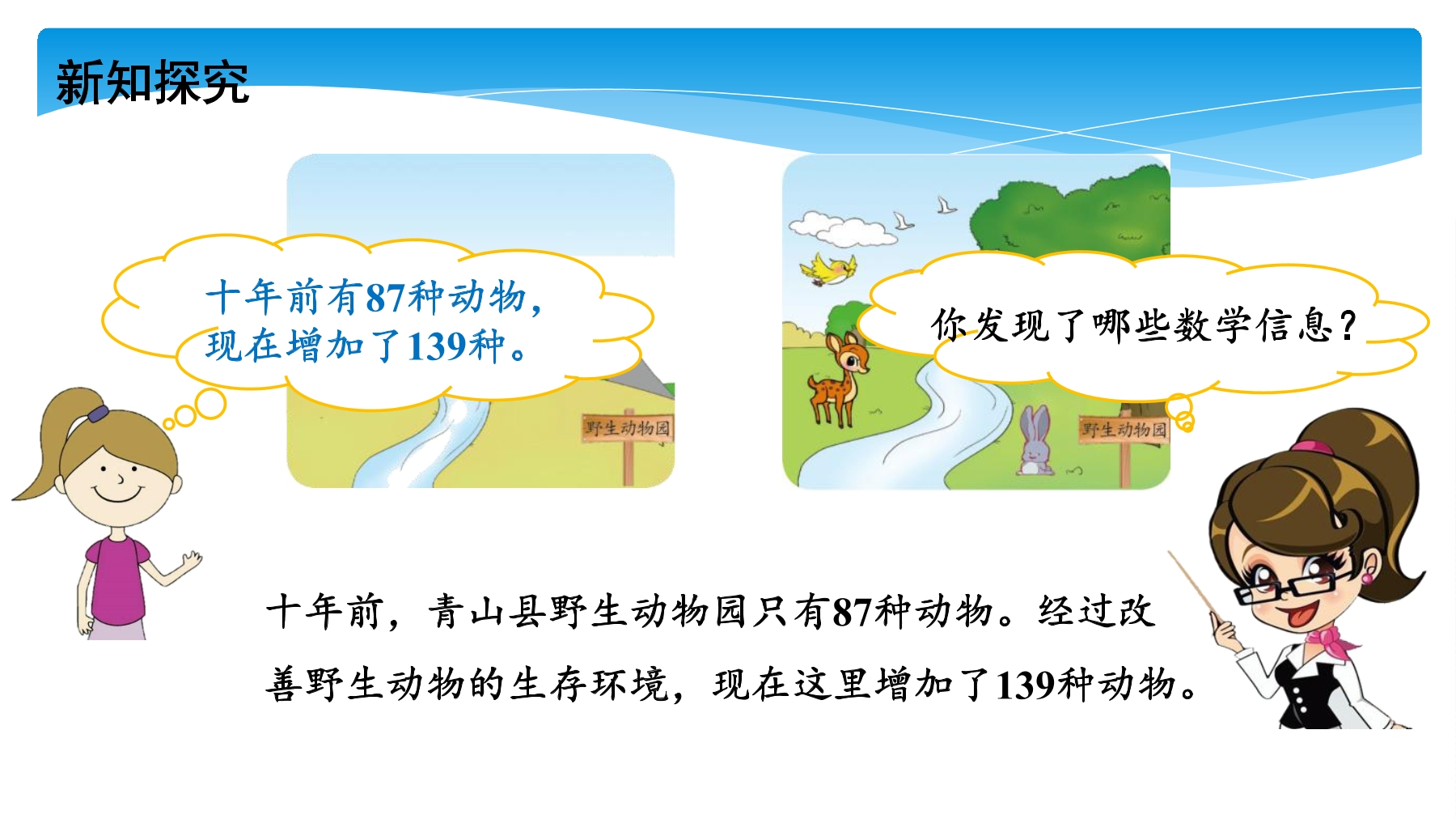 新知探究

十年前有87种动物，现在增加了139种。

野生动物园

你发现了哪些数学信息？

野生动物园

十年前，青山县野生动物园只有87种动物。经过改善野生动物的生存环境，现在这里增加了139种动物。